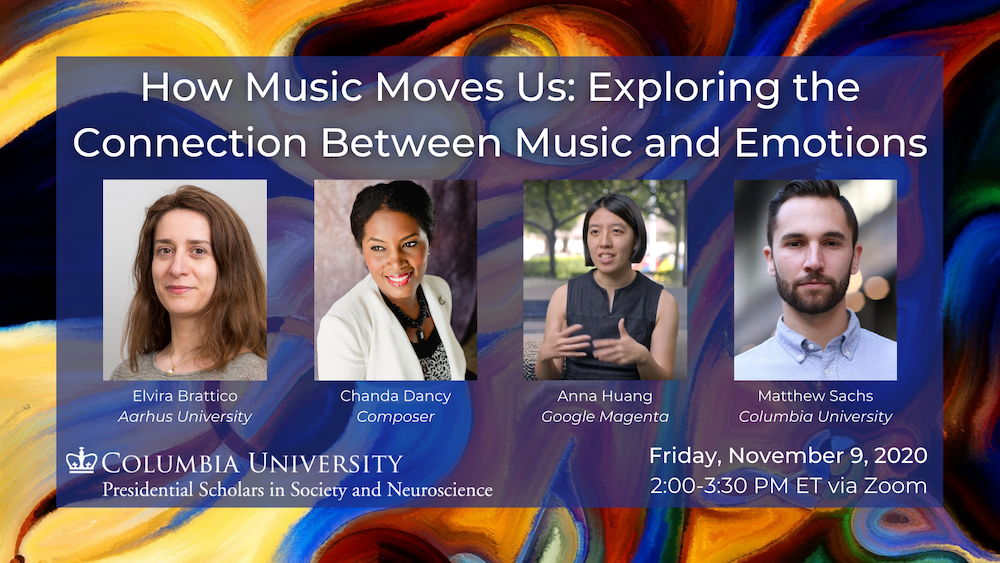 How Music Moves Us: Exploring the Connection Between Music and Emotions

Elvira Brattico
Aarhus University

Chanda Dancy
Composer

Anna Huang
Google Magenta

Matthew Sachs
Columbia University

COLUMBIA UNIVERSITY
Presidential Scholars in Society and Neuroscience

Friday, November 9, 2020
2:00-3:30 PM ET via Zoom